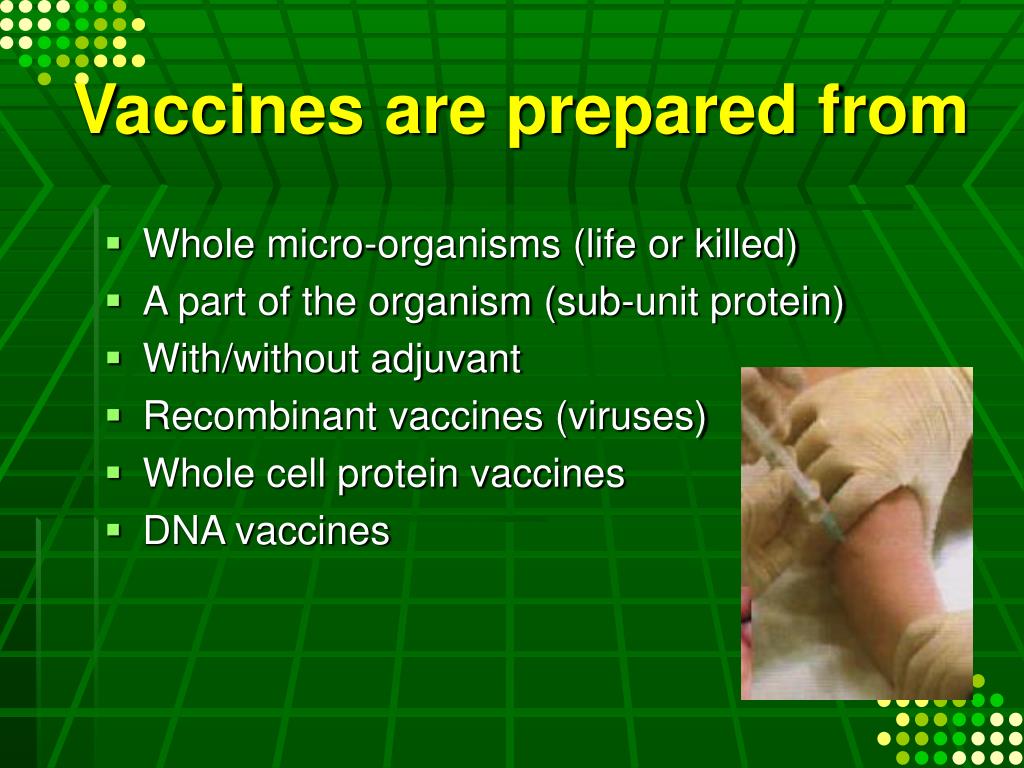 Vaccines are prepared from

- Whole micro-organisms (life or killed)
- A part of the organism (sub-unit protein)
- With/without adjuvant
- Recombinant vaccines (viruses)
- Whole cell protein vaccines
- DNA vaccines